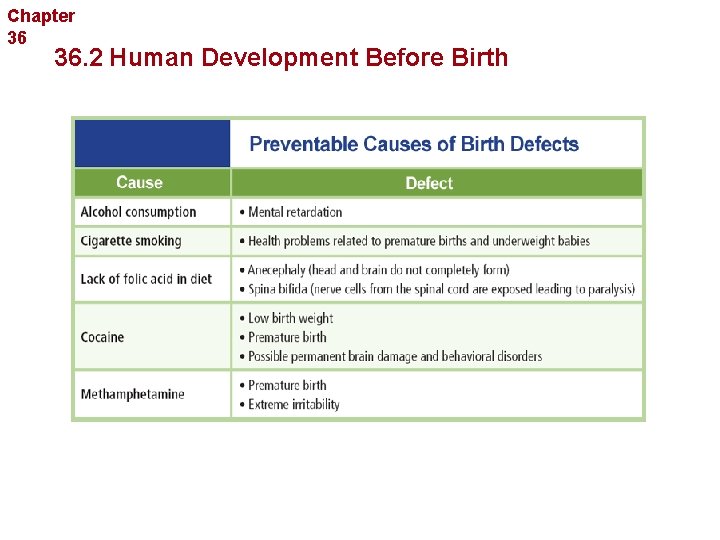 Chapter 36

36.2 Human Development Before Birth

Preventable Causes of Birth Defects

| Cause | Defect |
|---|---|
| Alcohol consumption | • Mental retardation |
| Cigarette smoking | • Health problems related to premature births and underweight babies |
| Lack of folic acid in diet | • Anecephaly (head and brain do not completely form) • Spina bifida (nerve cells from the spinal cord are exposed leading to paralysis) |
| Cocaine | • Low birth weight • Premature birth • Possible permanent brain damage and behavioral disorders |
| Methamphetamine | • Premature birth • Extreme irritability |